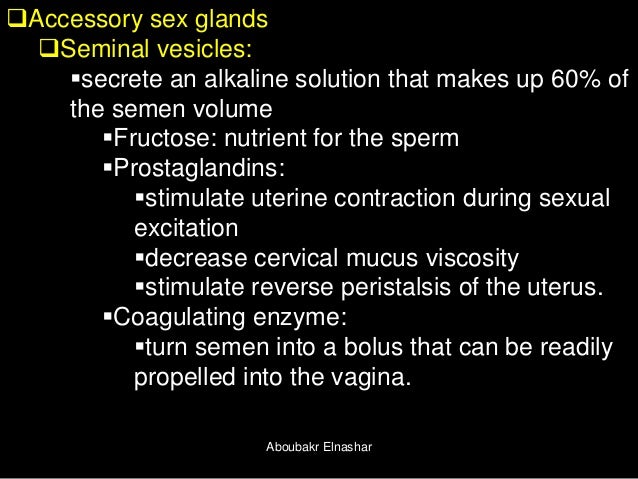 ❑Accessory sex glands
❑Seminal vesicles:
▪secrete an alkaline solution that makes up 60% of the semen volume
▪Fructose: nutrient for the sperm
▪Prostaglandins:
▪stimulate uterine contraction during sexual excitation
▪decrease cervical mucus viscosity
▪stimulate reverse peristalsis of the uterus.
▪Coagulating enzyme:
▪turn semen into a bolus that can be readily propelled into the vagina.

Aboubakr Elnashar